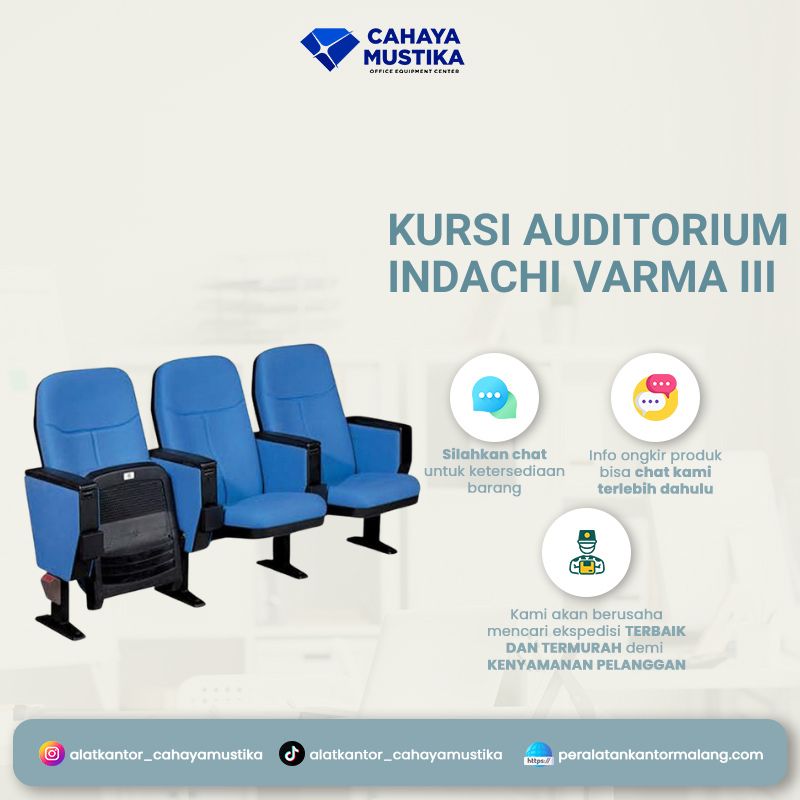 CAHAYA MUSTIKA
OFFICE EQUIPMENT CENTER

KURSI AUDITORIUM INDACHI VARMA III

Silahkan chat untuk ketersediaan barang

Info ongkir produk bisa chat kami terlebih dahulu

Kami akan berusaha mencari ekspedisi TERBAIK DAN TERMURAH demi KENYAMANAN PELANGGAN

alatkantor_cahayamustika
alatkantor_cahayamustika
https://
peralatankantormalang.com